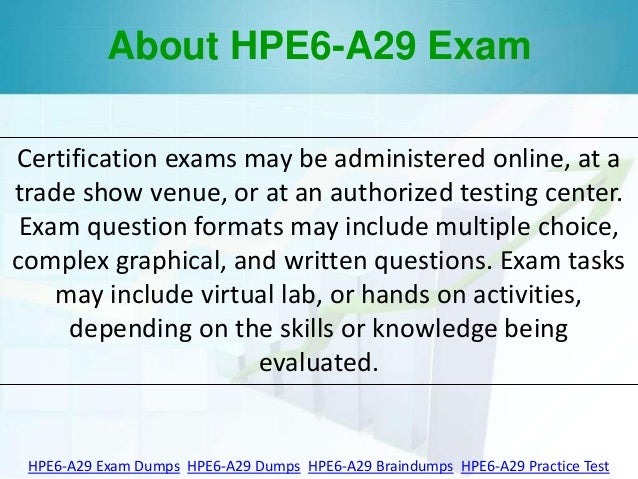 About HPE6-A29 Exam

Certification exams may be administered online, at a trade show venue, or at an authorized testing center. Exam question formats may include multiple choice, complex graphical, and written questions. Exam tasks may include virtual lab, or hands on activities, depending on the skills or knowledge being evaluated.

HPE6-A29 Exam Dumps HPE6-A29 Dumps HPE6-A29 Braindumps HPE6-A29 Practice Test